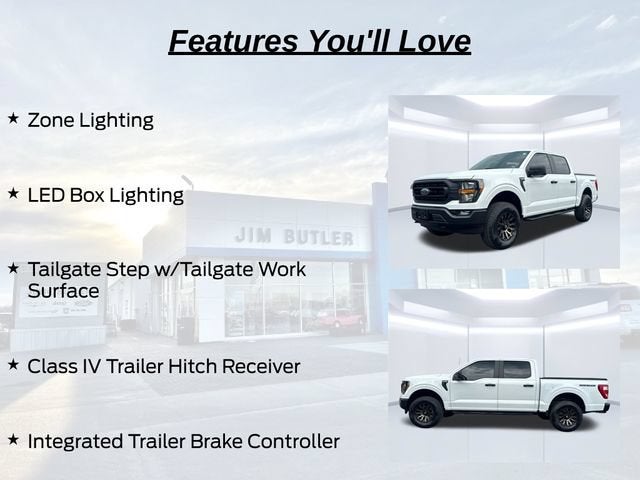 Features You'll Love

★ Zone Lighting

★ LED Box Lighting

★ Tailgate Step w/Tailgate Work Surface

★ Class IV Trailer Hitch Receiver

★ Integrated Trailer Brake Controller

JIM BUTLER